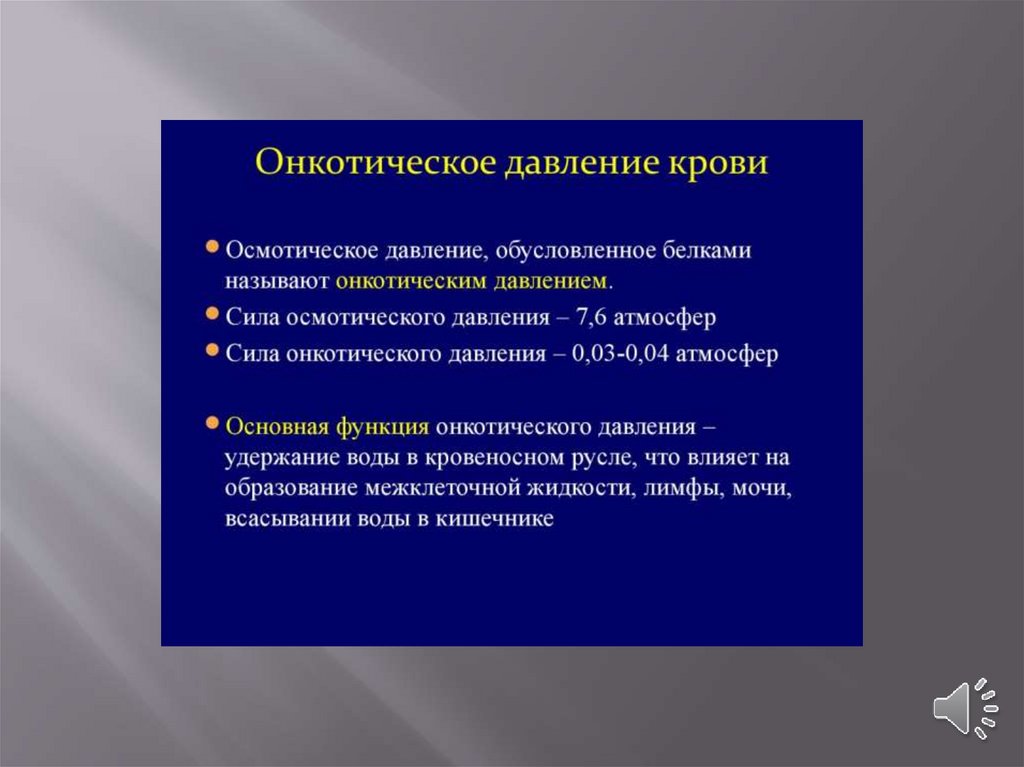 Онкотическое давление крови

Осмотическое давление, обусловленное белками называют онкотическим давлением.

Сила осмотического давления – 7,6 атмосфер

Сила онкотического давления – 0,03-0,04 атмосфер

Основная функция онкотического давления – удержание воды в кровеносном русле, что влияет на образование межклеточной жидкости, лимфы, мочи, всасывании воды в кишечнике